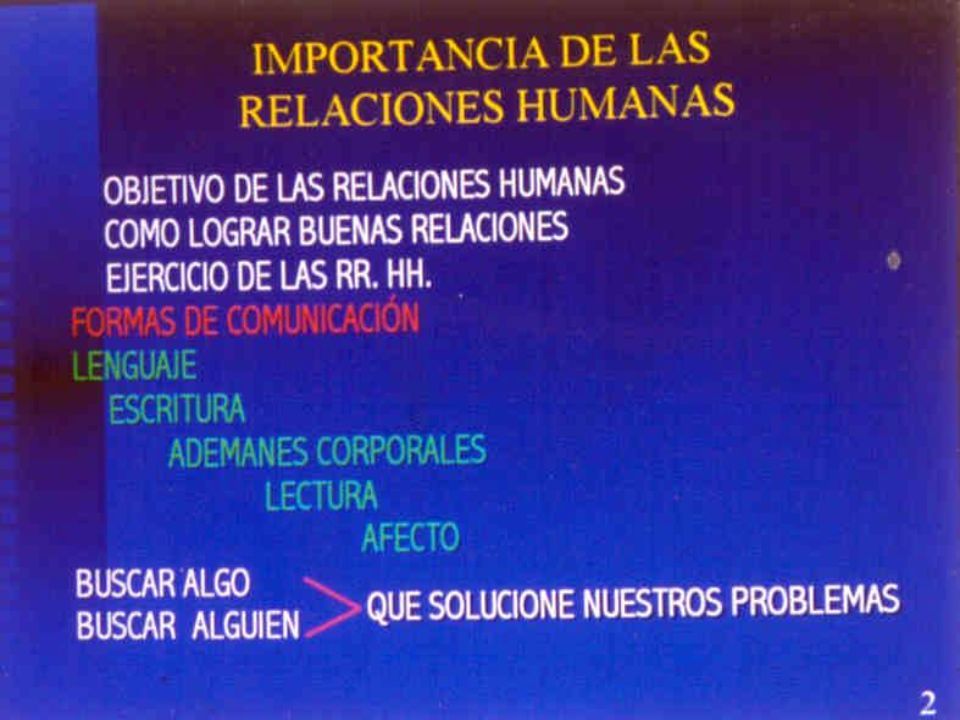 IMPORTANCIA DE LAS RELACIONES HUMANAS

OBJETIVO DE LAS RELACIONES HUMANAS
COMO LOGRAR BUENAS RELACIONES
EJERCICIO DE LAS RR. HH.
FORMAS DE COMUNICACIÓN
LENGUAJE
ESCRITURA
ADEMANES CORPORALES
LECTURA
AFECTO

BUSCAR ALGO
BUSCAR ALGUIEN
QUE SOLUCIONE NUESTROS PROBLEMAS

2